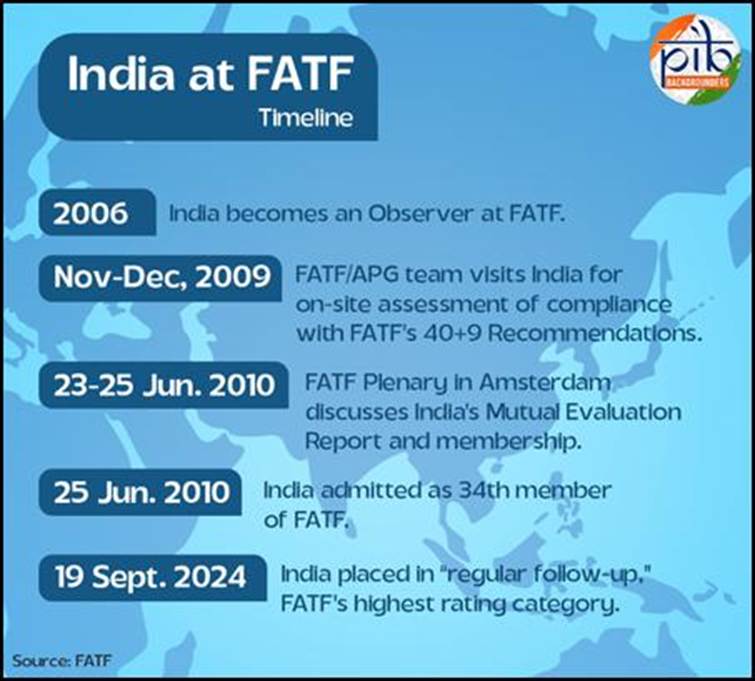 India at FATF
Timeline

pib
BACKGROUNDERS

2006 India becomes an Observer at FATF.

Nov-Dec, 2009 FATF/APG team visits India for on-site assessment of compliance with FATF's 40+9 Recommendations.

23-25 Jun. 2010 FATF Plenary in Amsterdam discusses India's Mutual Evaluation Report and membership.

25 Jun. 2010 India admitted as 34th member of FATF.

19 Sept. 2024 India placed in "regular follow-up," FATF's highest rating category.

Source: FATF